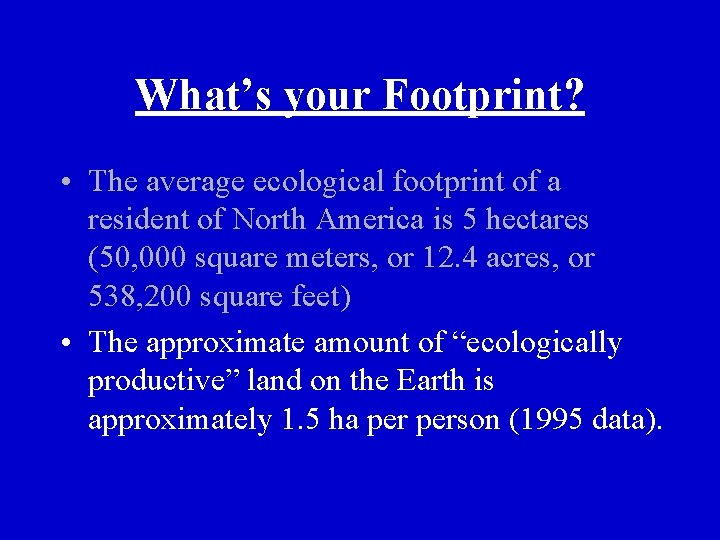 What’s your Footprint?

• The average ecological footprint of a resident of North America is 5 hectares (50,000 square meters, or 12.4 acres, or 538,200 square feet)

• The approximate amount of “ecologically productive” land on the Earth is approximately 1.5 ha per person (1995 data).